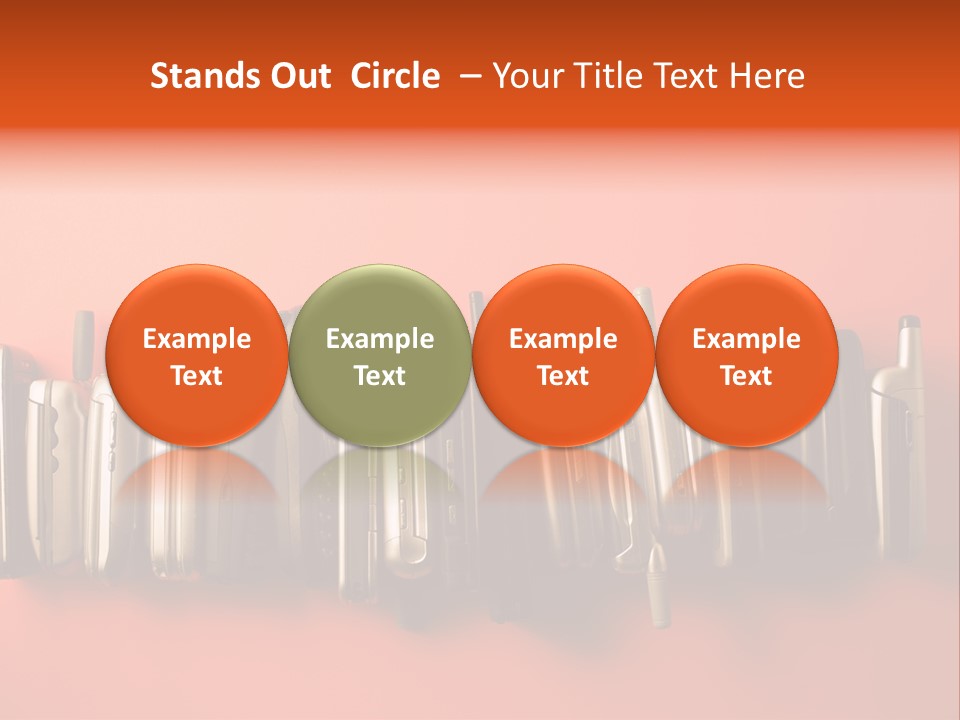 Stands Out  Circle  – Your Title Text Here

Example Text

Example Text

Example Text

Example Text